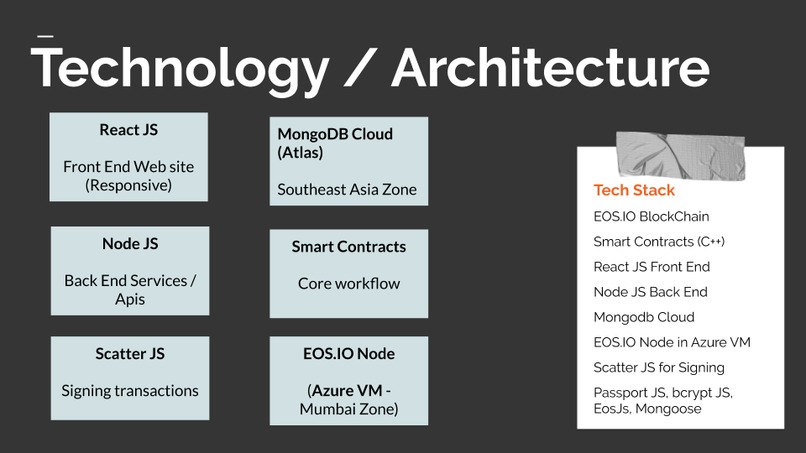 Technology / Architecture

React JS

Front End Web site (Responsive)

Node JS

Back End Services / Apis

Scatter JS

Signing transactions

MongoDB Cloud (Atlas)

Southeast Asia Zone

Smart Contracts

Core workflow

EOS.IO Node

(Azure VM - Mumbai Zone)

Tech Stack

EOS.IO BlockChain

Smart Contracts (C++)

React JS Front End

Node JS Back End

Mongodb Cloud

EOS.IO Node in Azure VM

Scatter JS for Signing

Passport JS, bcrypt JS, EosJs, Mongoose